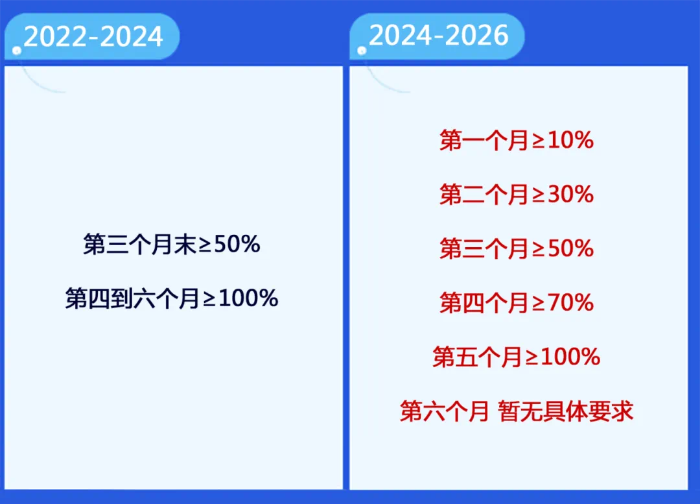 2022-2024

第三个月末≥50%

第四到六个月≥100%

2024-2026

第一个月≥10%

第二个月≥30%

第三个月≥50%

第四个月≥70%

第五个月≥100%

第六个月 暂无具体要求